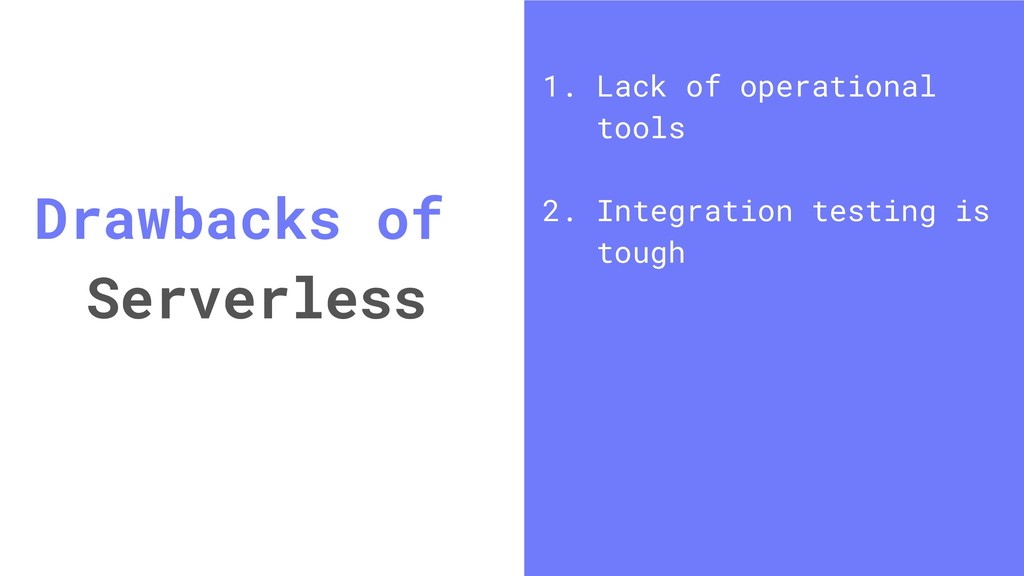 Drawbacks of Serverless

1. Lack of operational tools

2. Integration testing is tough